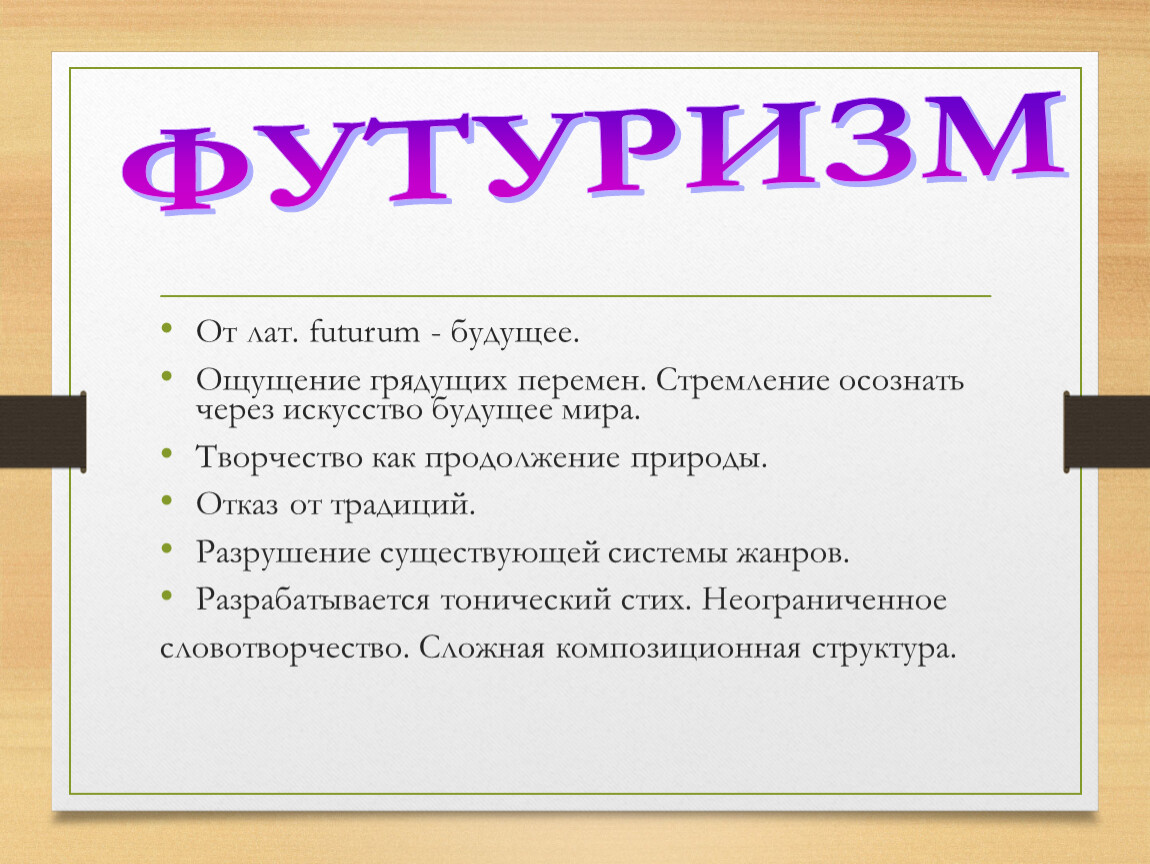 ФУТУРИЗМ

• От лат. futurum - будущее.

• Ощущение грядущих перемен. Стремление осознать через искусство будущее мира.

• Творчество как продолжение природы.

• Отказ от традиций.

• Разрушение существующей системы жанров.

• Разрабатывается тонический стих. Неограниченное словотворчество. Сложная композиционная структура.